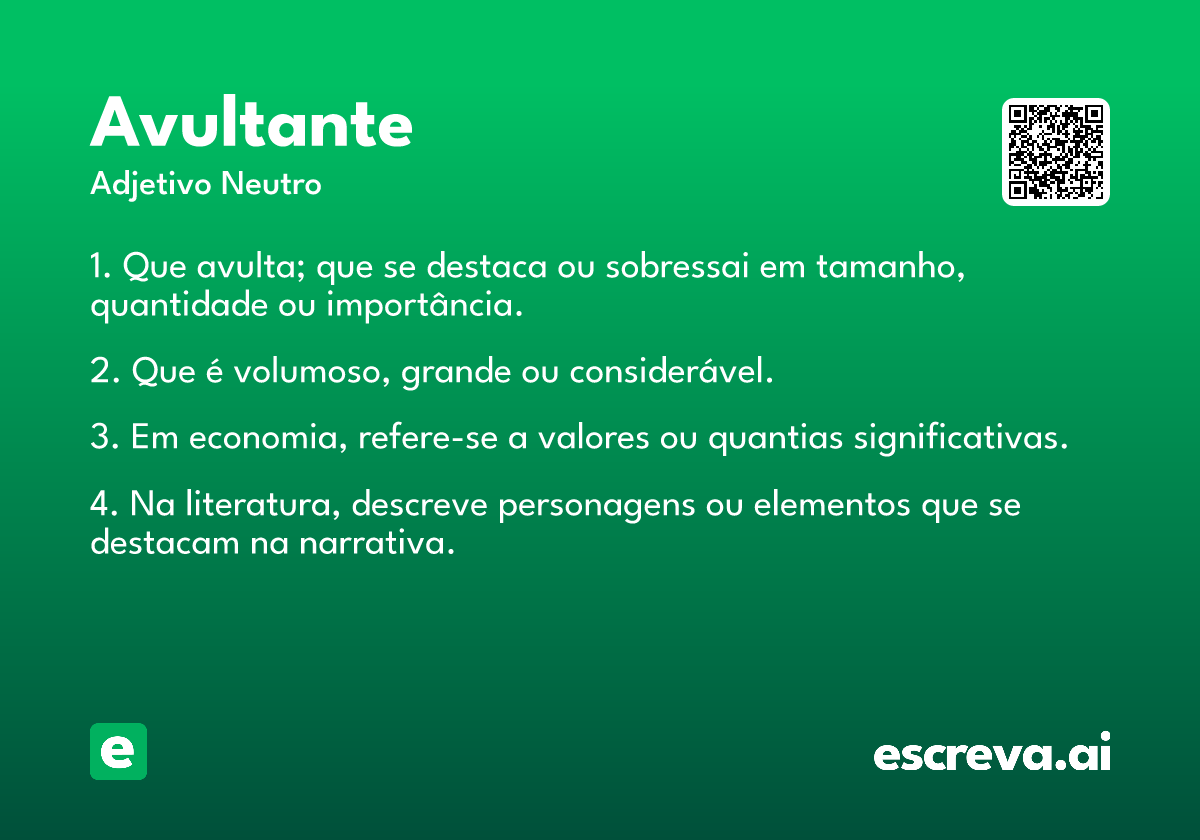 Avultante
Adjetivo Neutro

1. Que avulta; que se destaca ou sobressai em tamanho, quantidade ou importância.

2. Que é volumoso, grande ou considerável.

3. Em economia, refere-se a valores ou quantias significativas.

4. Na literatura, descreve personagens ou elementos que se destacam na narrativa.

e

escreva.ai